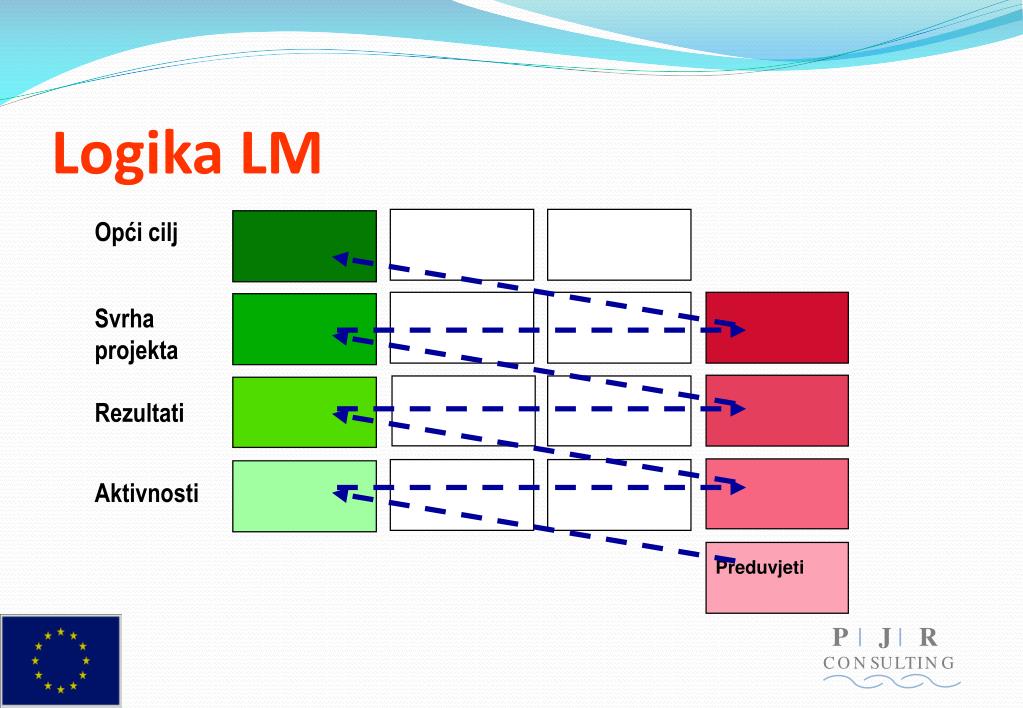 Logika LM

Opći cilj

Svrha projekta

Rezultati

Aktivnosti

Preduvjeti

P | J | R
CONSULTING